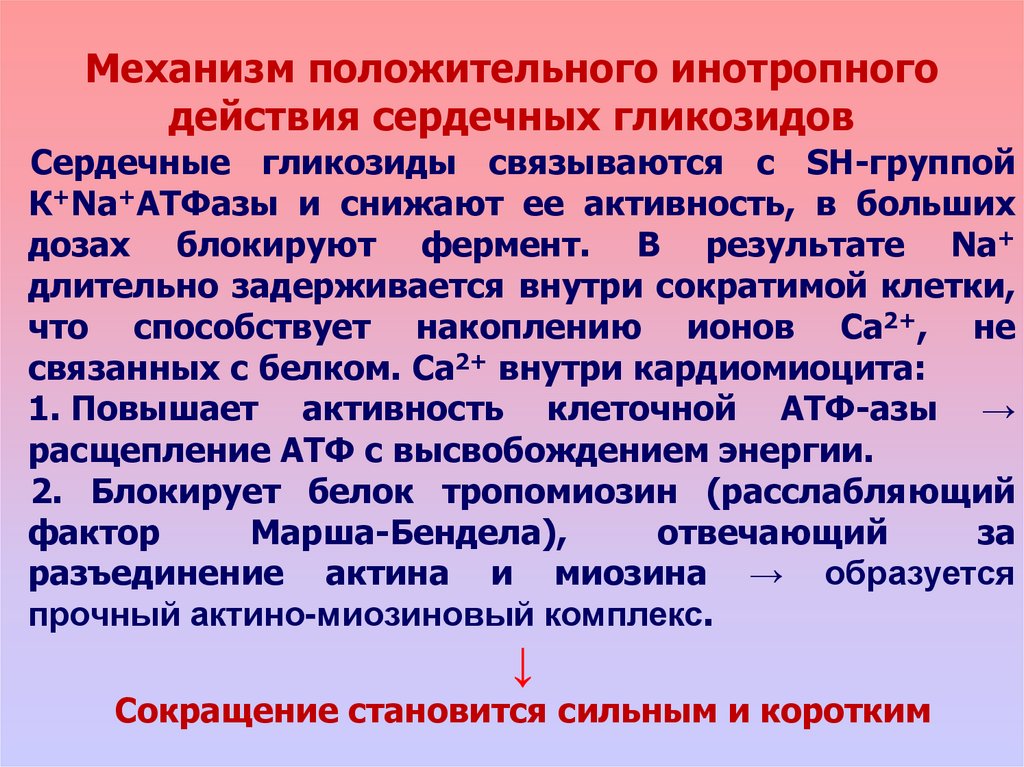 Механизм положительного инотропного действия сердечных гликозидов

Сердечные гликозиды связываются с SH-группой $K^+Na^+$АТФазы и снижают ее активность, в больших дозах блокируют фермент. В результате $Na^+$ длительно задерживается внутри сократимой клетки, что способствует накоплению ионов $Ca^{2+}$, не связанных с белком. $Ca^{2+}$ внутри кардиомиоцита:

1. Повышает активность клеточной АТФ-азы → расщепление АТФ с высвобождением энергии.

2. Блокирует белок тропомиозин (расслабляющий фактор Марша-Бендела), отвечающий за разъединение актина и миозина → образуется прочный актино-миозиновый комплекс.

↓

Сокращение становится сильным и коротким